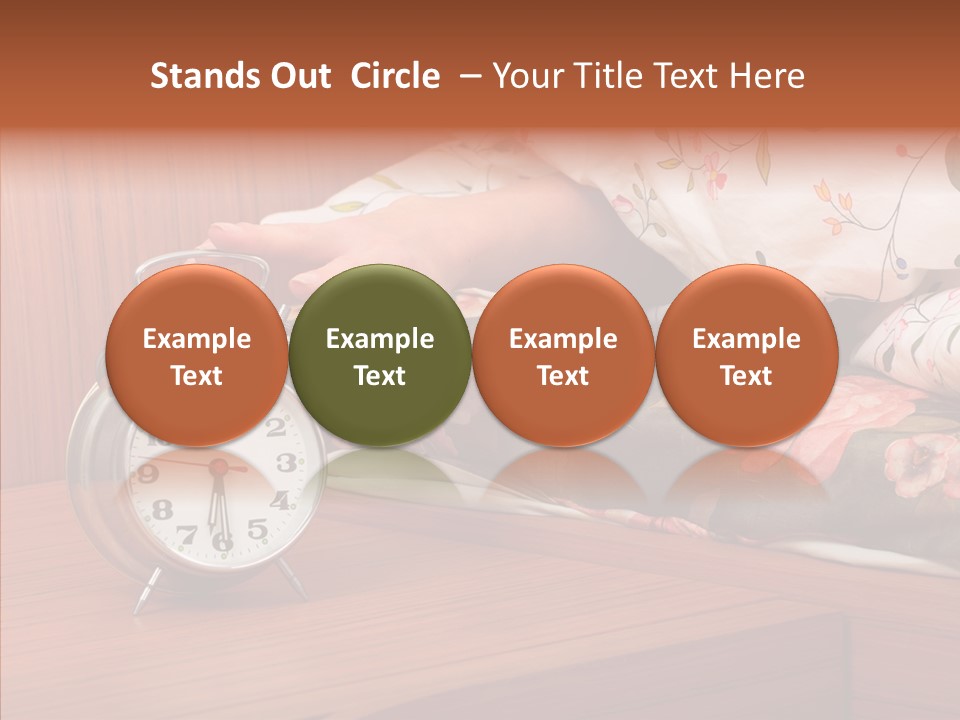 Stands Out Circle – Your Title Text Here

Example Text

Example Text

Example Text

Example Text

2
3
4
5
6
7
8
9